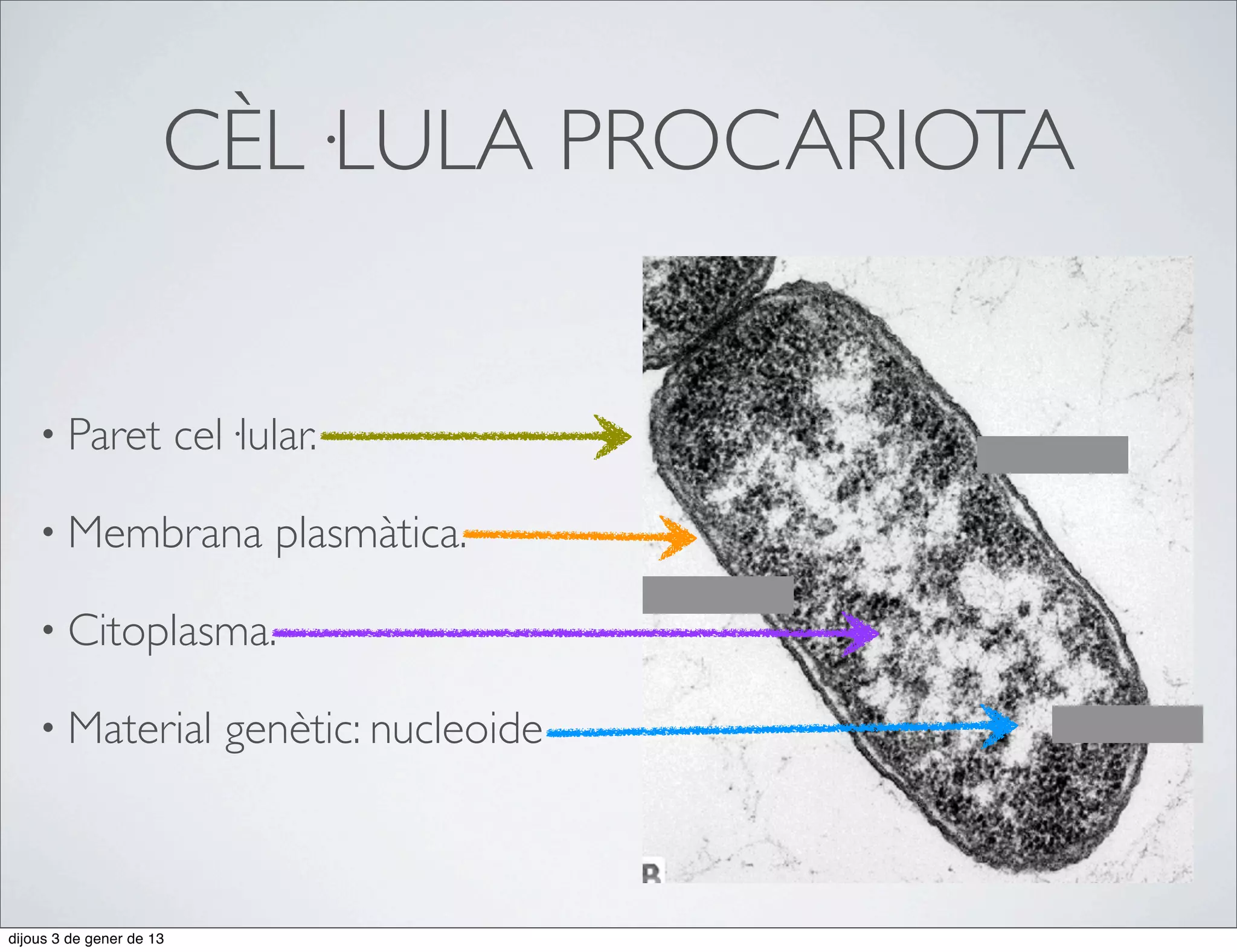 CÈL·LULA PROCARIOTA

• Paret cel·lular.

• Membrana plasmàtica.

• Citoplasma.

• Material genètic: nucleoide

B

dijous 3 de gener de 13